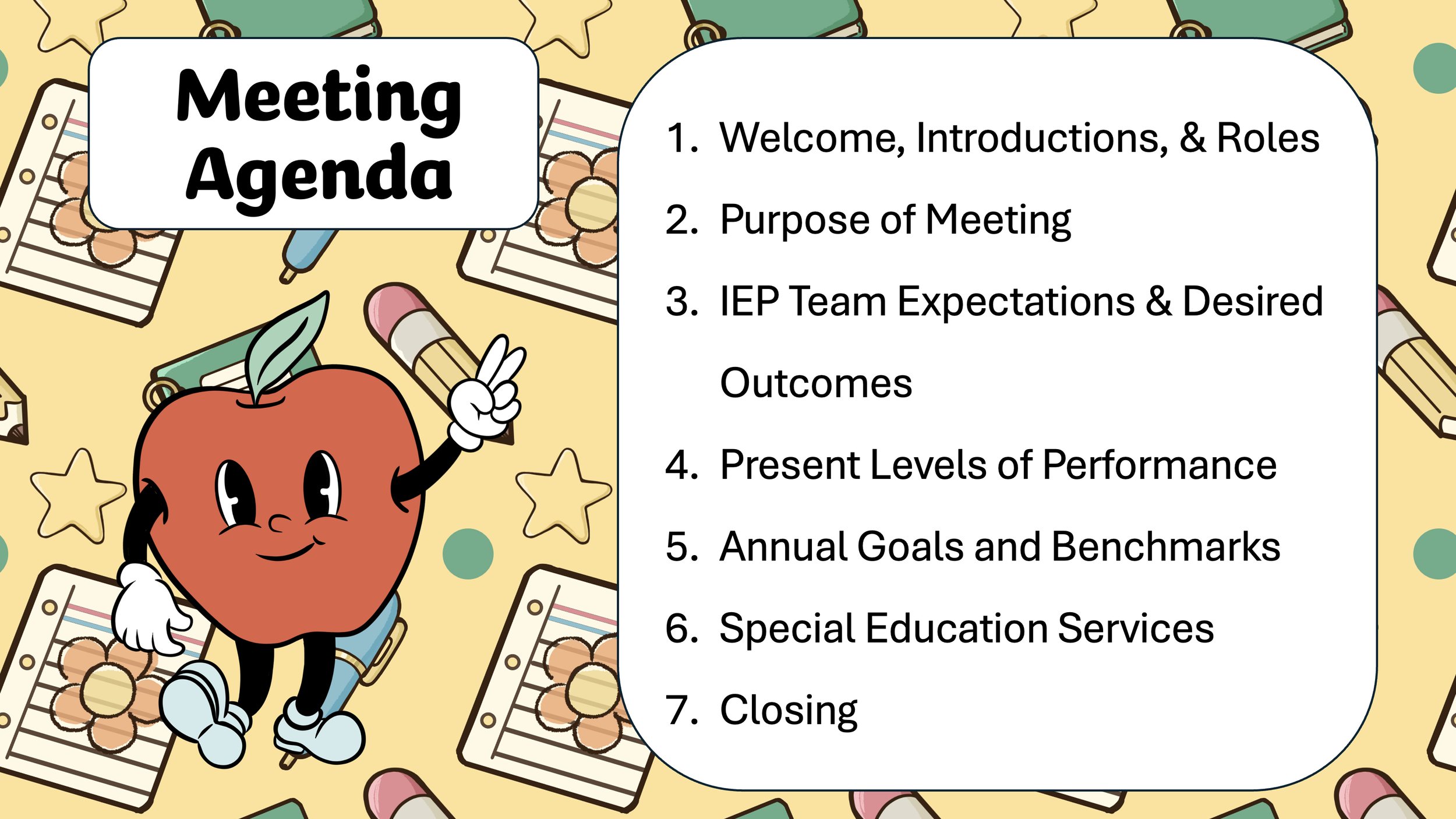 Meeting Agenda

1. Welcome, Introductions, & Roles
2. Purpose of Meeting
3. IEP Team Expectations & Desired Outcomes
4. Present Levels of Performance
5. Annual Goals and Benchmarks
6. Special Education Services
7. Closing